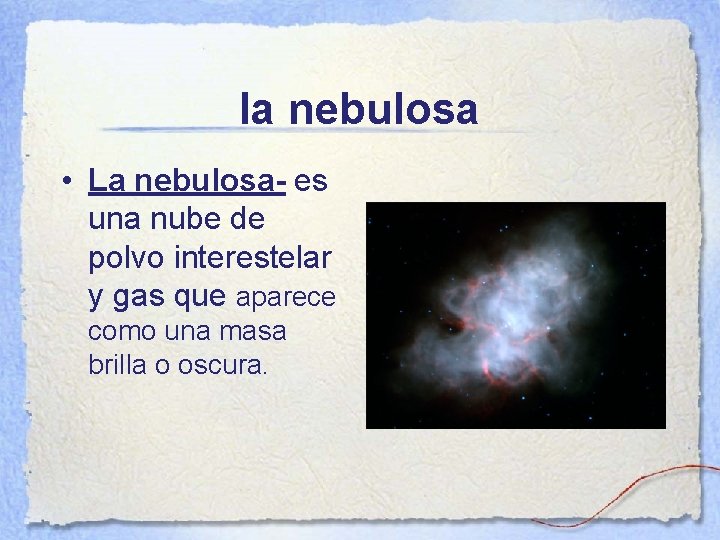 la nebulosa

• La nebulosa- es una nube de polvo interestelar y gas que aparece como una masa brilla o oscura.